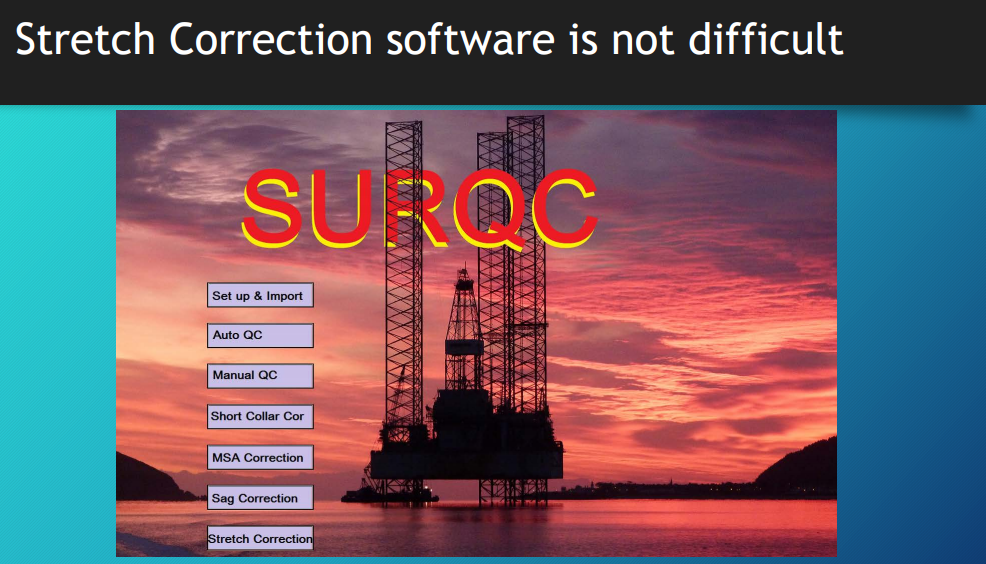 Stretch Correction software is not difficult

SURQC

Set up & Import

Auto QC

Manual QC

Short Collar Cor

MSA Correction

Sag Correction

Stretch Correction